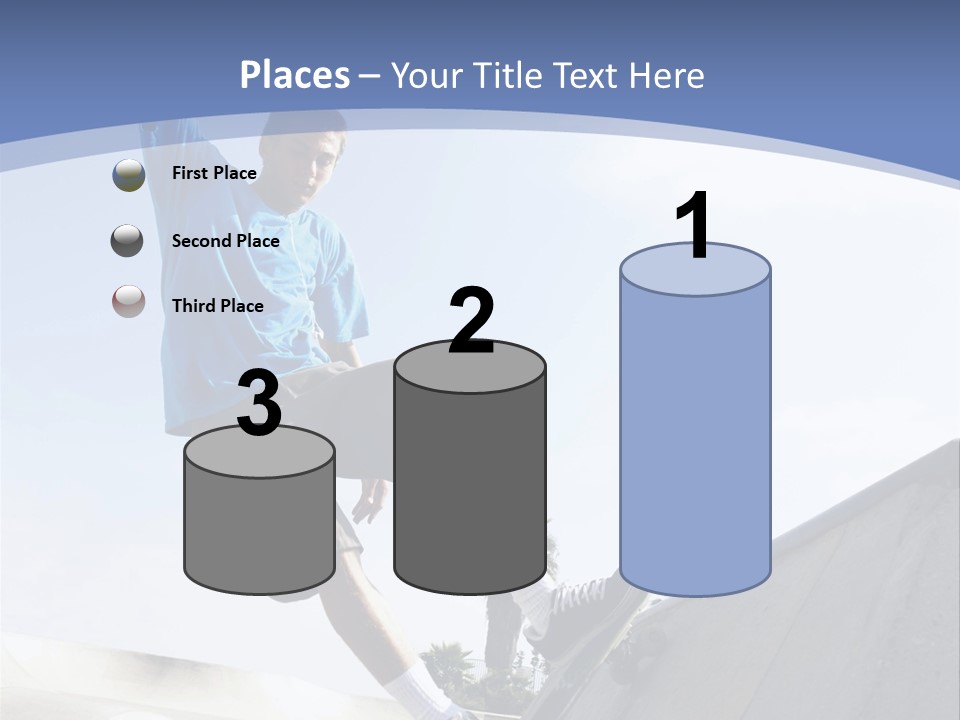 Places – Your Title Text Here

First Place

Second Place

Third Place

3

2

1